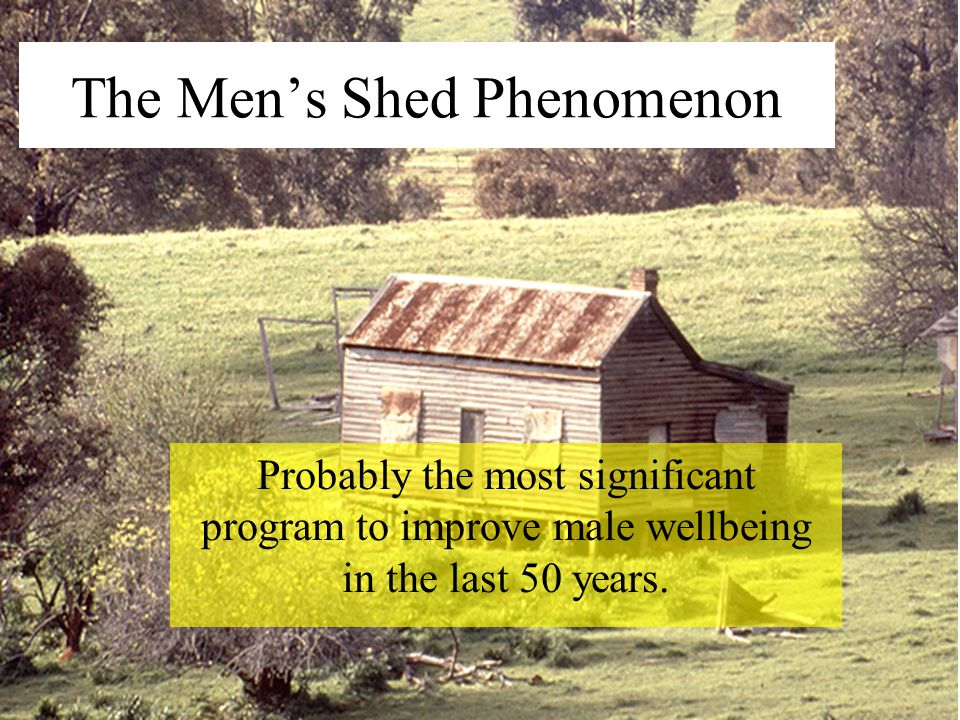 The Men’s Shed Phenomenon

Probably the most significant program to improve male wellbeing in the last 50 years.